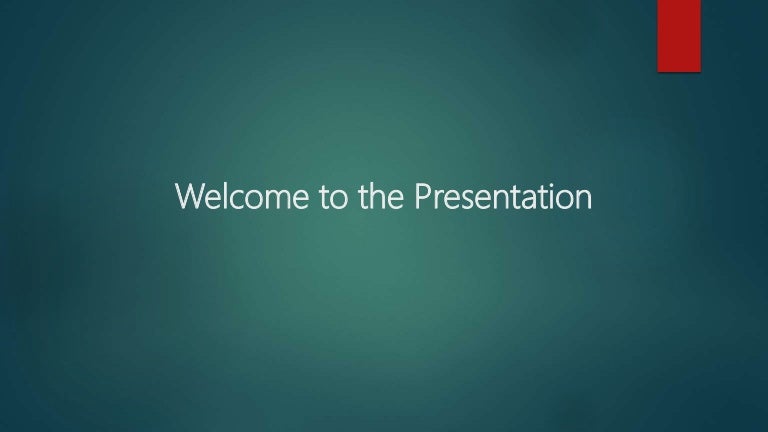 Welcome to the Presentation